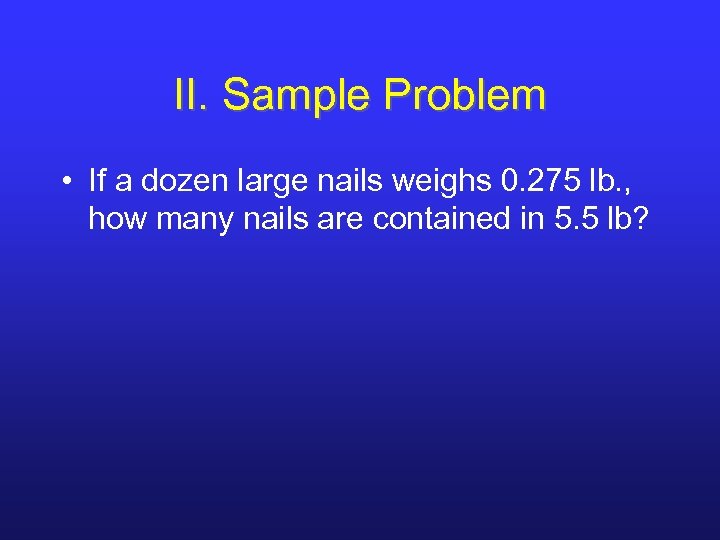 II. Sample Problem

• If a dozen large nails weighs 0.275 lb., how many nails are contained in 5.5 lb?